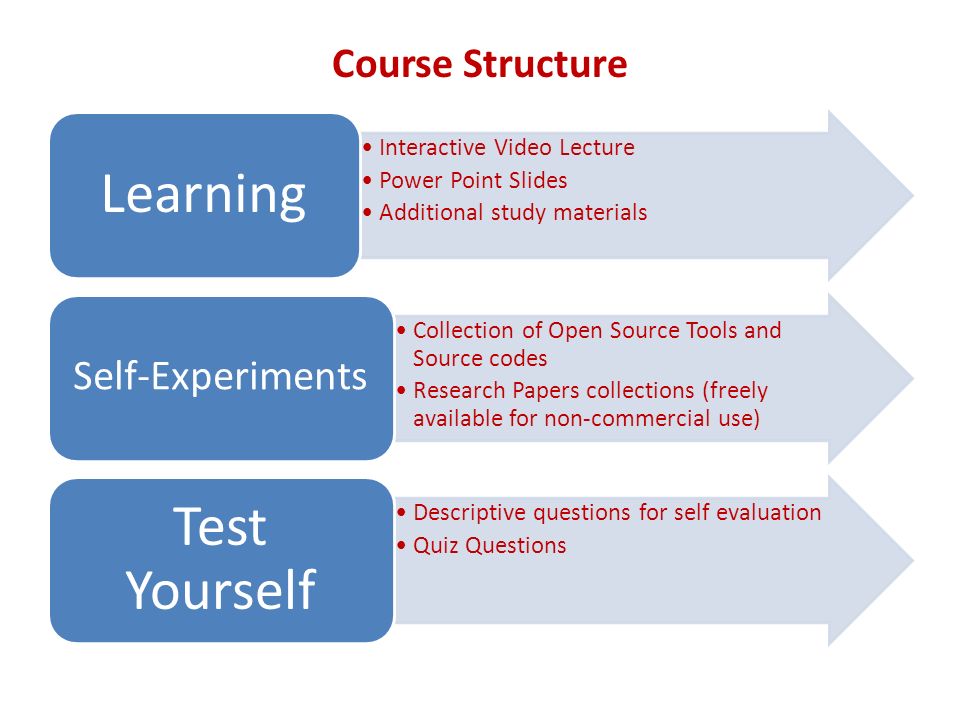 Course Structure

Learning

• Interactive Video Lecture
• Power Point Slides
• Additional study materials

Self-Experiments

• Collection of Open Source Tools and Source codes
• Research Papers collections (freely available for non-commercial use)

Test Yourself

• Descriptive questions for self evaluation
• Quiz Questions